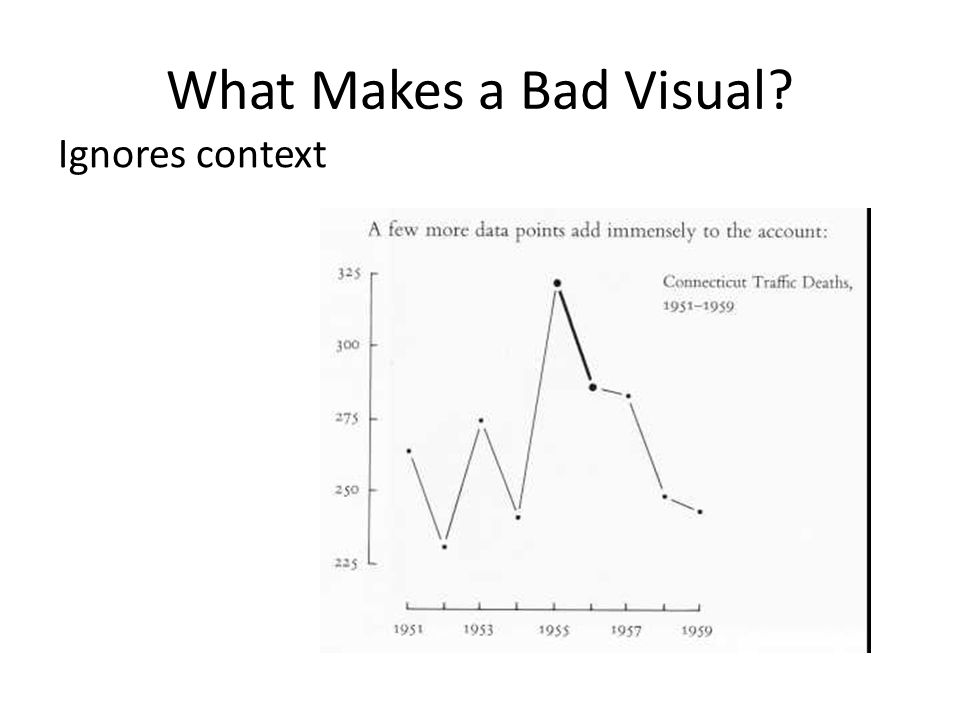 What Makes a Bad Visual?

Ignores context

A few more data points add immensely to the account:

Connecticut Traffic Deaths, 1951–1959

325
300
275
250
225

1951
1953
1955
1957
1959